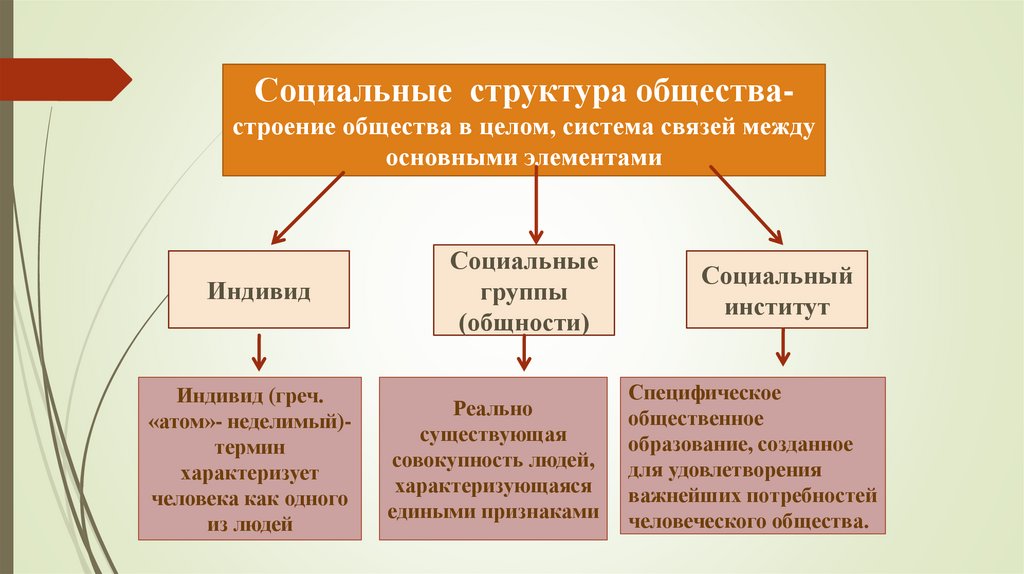 Социальные структура общества- строение общества в целом, система связей между основными элементами

Индивид

Социальные группы (общности)

Социальный институт

Индивид (греч. «атом»- неделимый)- термин характеризует человека как одного из людей

Реально существующая совокупность людей, характеризующаяся едиными признаками

Специфическое общественное образование, созданное для удовлетворения важнейших потребностей человеческого общества.